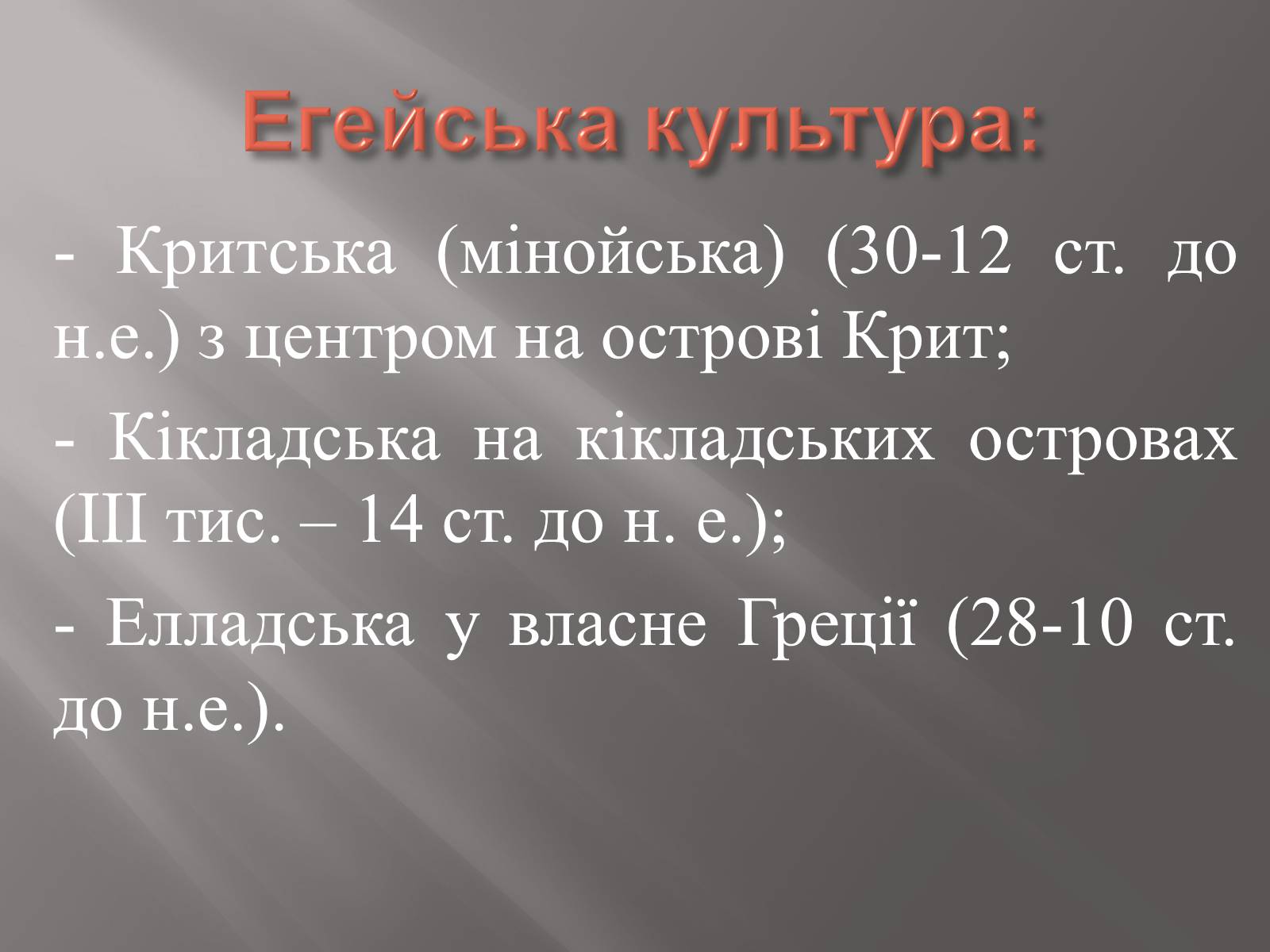 Егейська культура:

- Критська (мінойська) (30-12 ст. до н.е.) з центром на острові Крит;

- Кікладська на кікладських островах (III тис. – 14 ст. до н. е.);

- Елладська у власне Греції (28-10 ст. до н.е.).